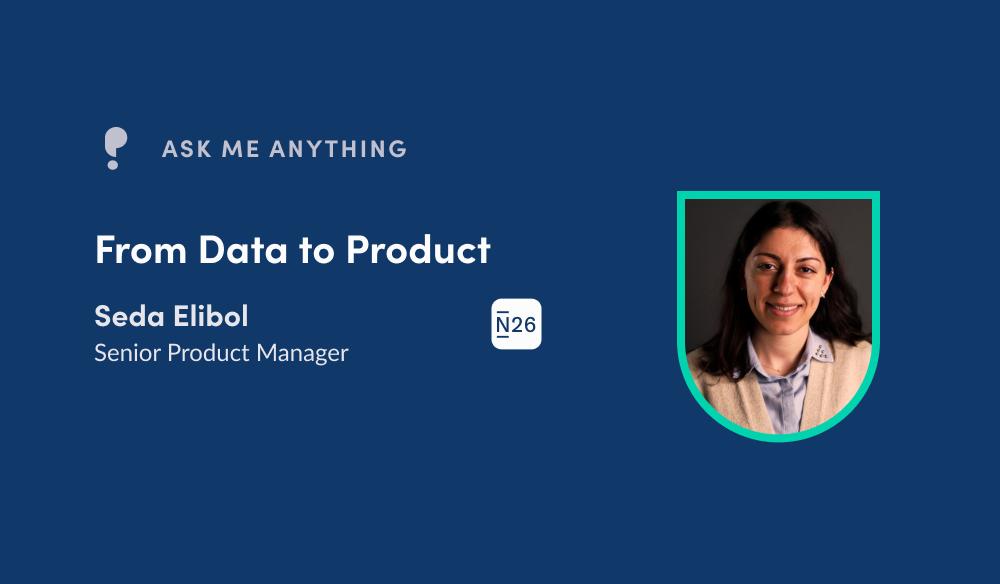 ASK ME ANYTHING

From Data to Product

Seda Elibol
Senior Product Manager

N26